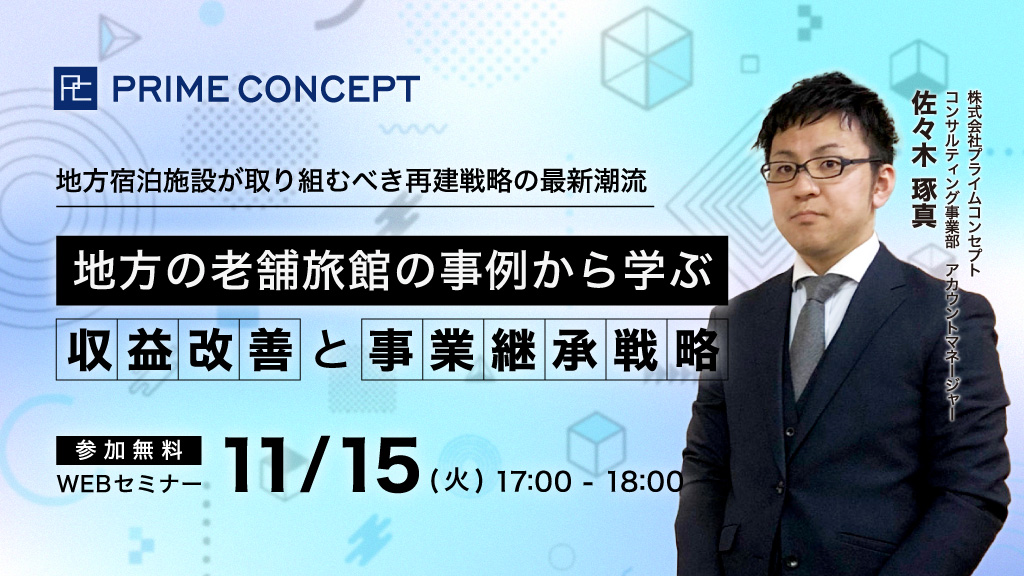 PRIME CONCEPT

地方宿泊施設が取り組むべき再建戦略の最新潮流

地方の老舗旅館の事例から学ぶ

収益改善と事業継承戦略

参加無料
WEBセミナー

11/15 (火) 17:00 - 18:00

株式会社プライムコンセプト
コンサルティング事業部 アカウントマネージャー
佐々木 琢真